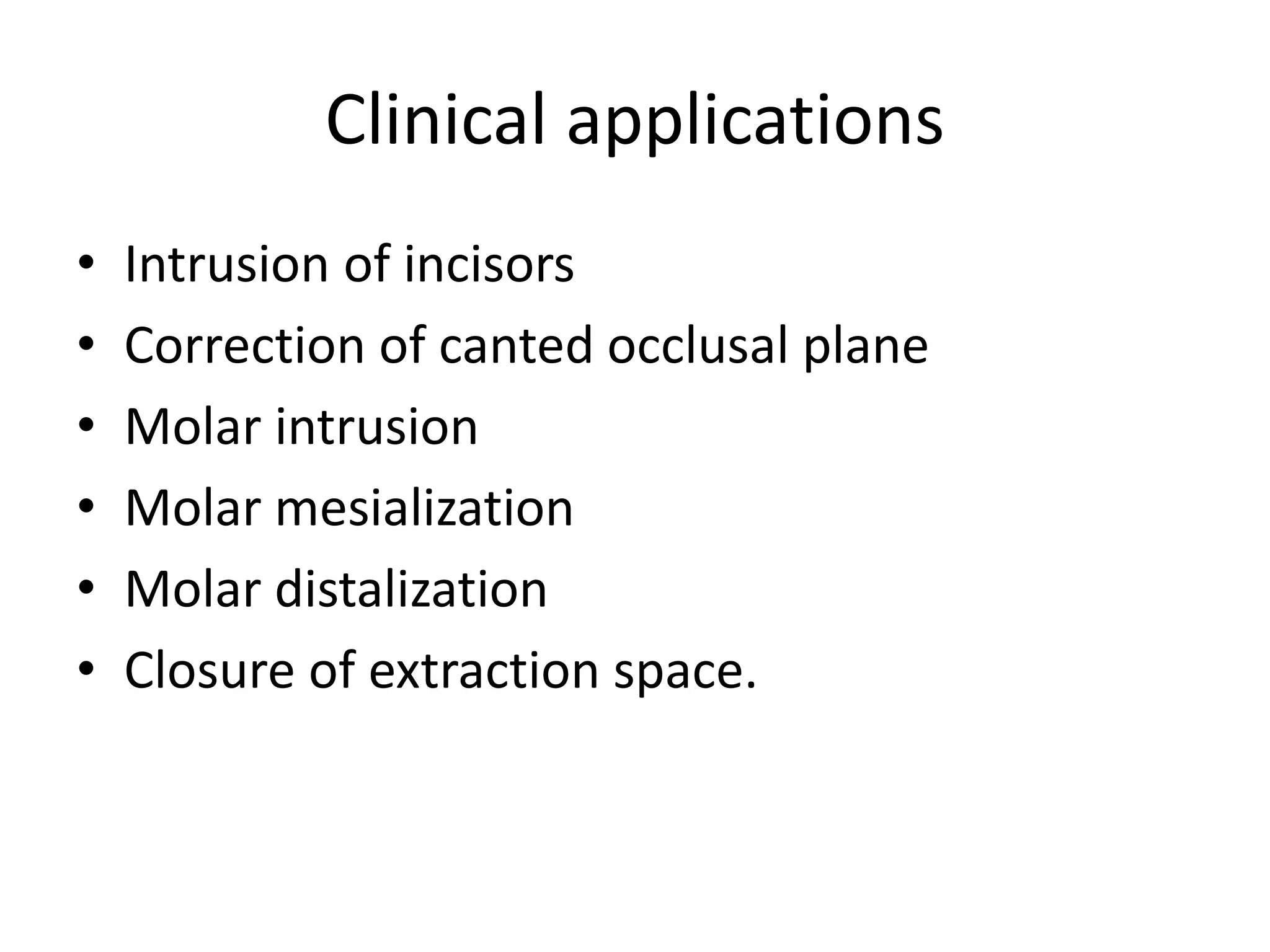 Clinical applications

• Intrusion of incisors
• Correction of canted occlusal plane
• Molar intrusion
• Molar mesialization
• Molar distalization
• Closure of extraction space.